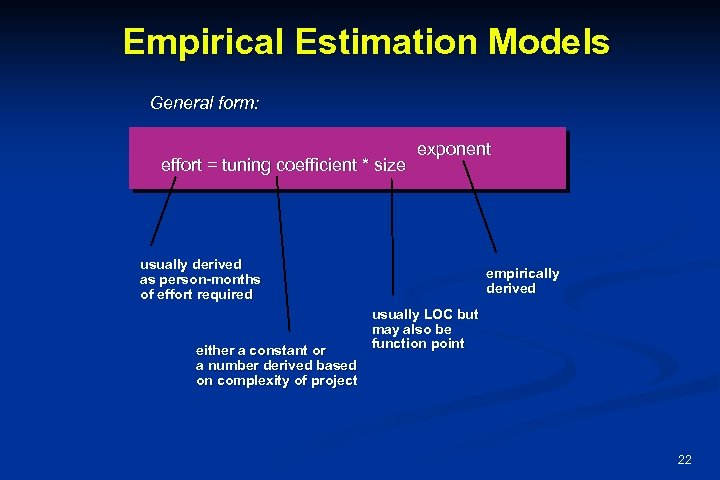 Empirical Estimation Models

General form:

effort = tuning coefficient * size exponent

usually derived as person-months of effort required

either a constant or a number derived based on complexity of project

usually LOC but may also be function point

empirically derived

22